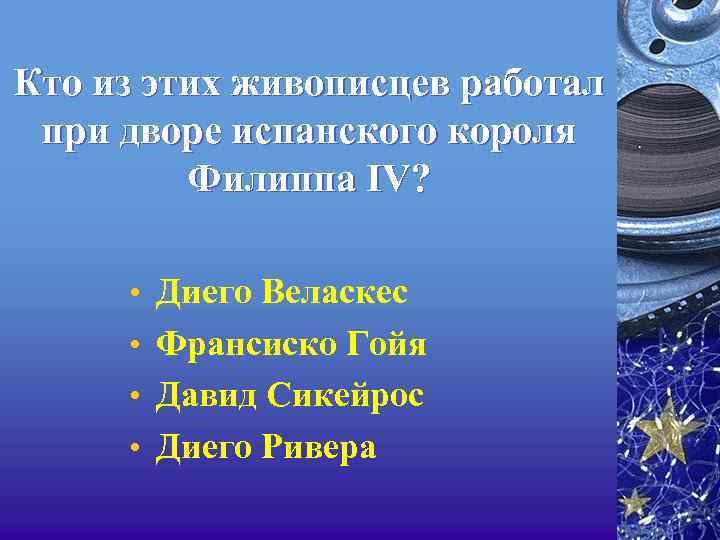 Кто из этих живописцев работал при дворе испанского короля Филиппа IV?

• Диего Веласкес
• Франсиско Гойя
• Давид Сикейрос
• Диего Ривера